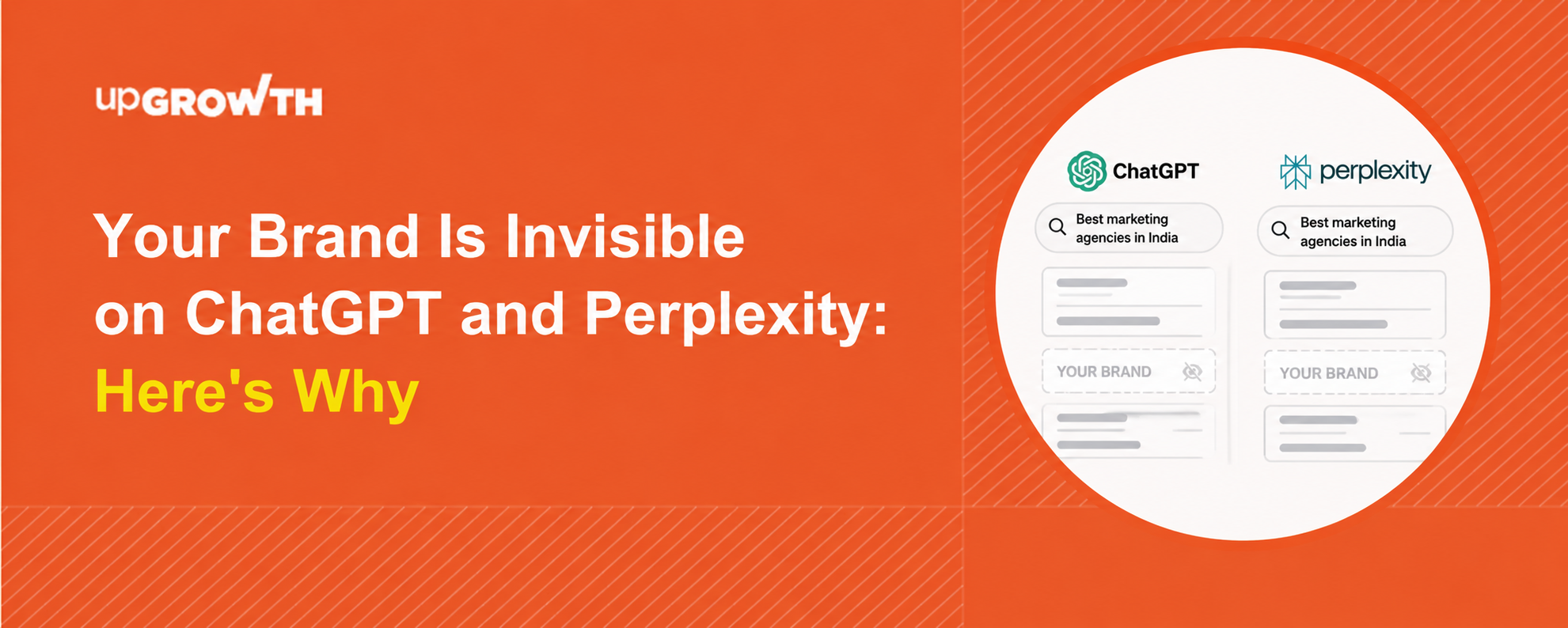 upGROWTH

Your Brand Is Invisible on ChatGPT and Perplexity: Here's Why

ChatGPT

Best marketing agencies in India

YOUR BRAND

perplexity

Best marketing agencies in India

YOUR BRAND